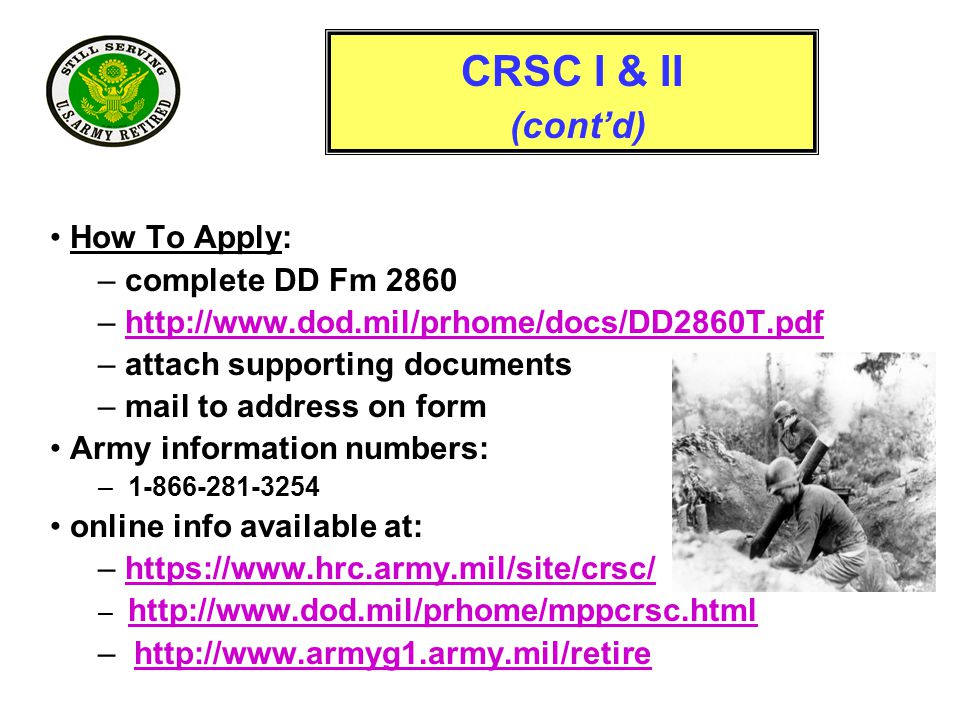 STILL SERVING
U.S. ARMY RETIRED

CRSC I & II
(cont'd)

• How To Apply:
– complete DD Fm 2860
– http://www.dod.mil/prhome/docs/DD2860T.pdf
– attach supporting documents
– mail to address on form
• Army information numbers:
– 1-866-281-3254
• online info available at:
– https://www.hrc.army.mil/site/crsc/
– http://www.dod.mil/prhome/mppcrsc.html
– http://www.armyg1.army.mil/retire